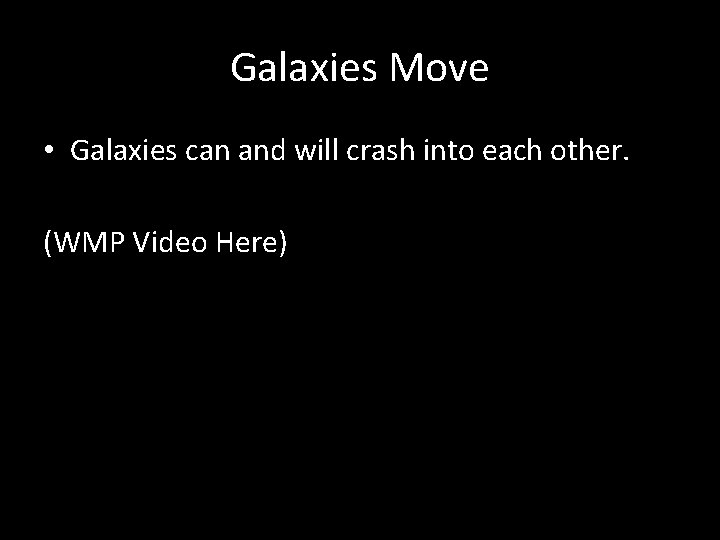 Galaxies Move

• Galaxies can and will crash into each other.

(WMP Video Here)